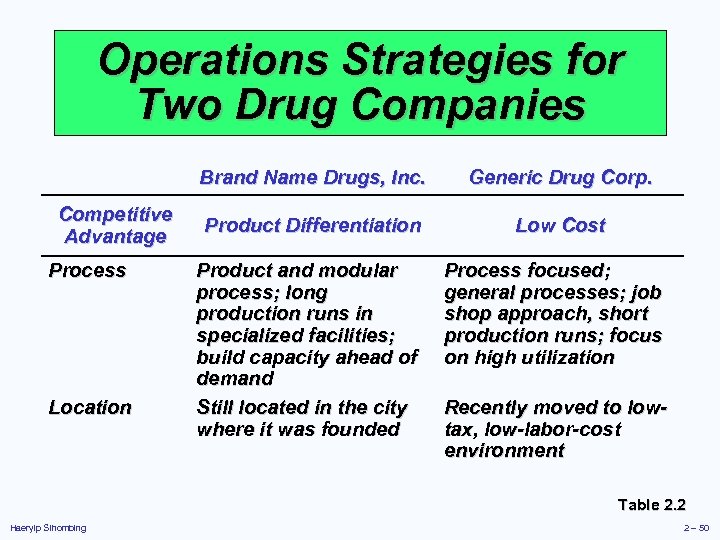 Operations Strategies for Two Drug Companies

| | Brand Name Drugs, Inc. | Generic Drug Corp. |
|---|---|---|
| Competitive Advantage | Product Differentiation | Low Cost |
| Process | Product and modular process; long production runs in specialized facilities; build capacity ahead of demand | Process focused; general processes; job shop approach, short production runs; focus on high utilization |
| Location | Still located in the city where it was founded | Recently moved to low-tax, low-labor-cost environment |

Table 2.2

Haeryip Sihombing

2 – 50